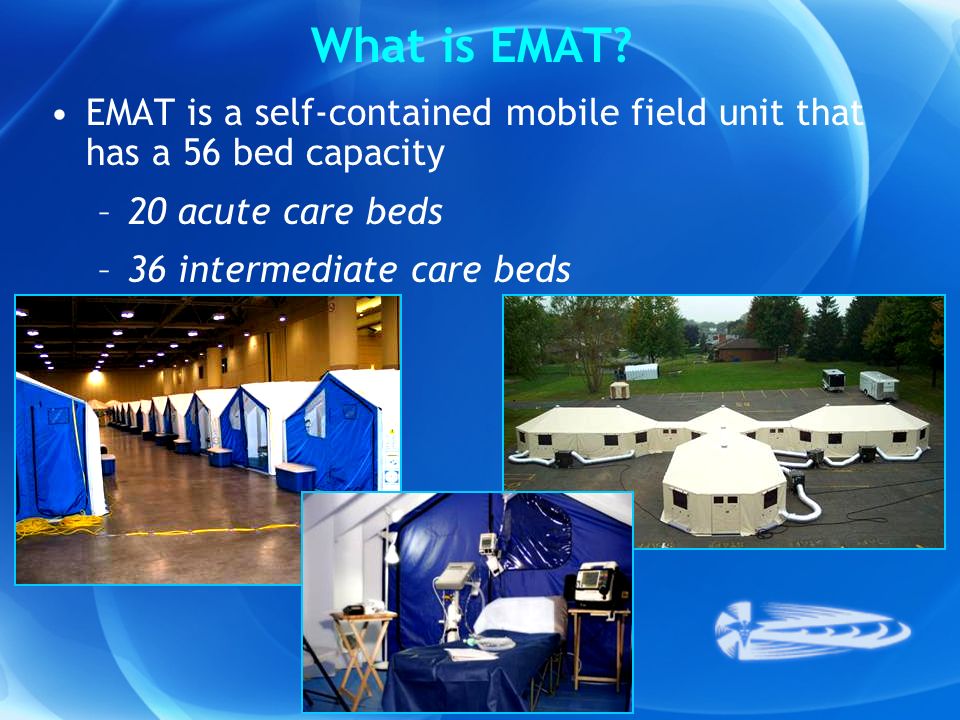 What is EMAT?

• EMAT is a self-contained mobile field unit that has a 56 bed capacity

– 20 acute care beds

– 36 intermediate care beds